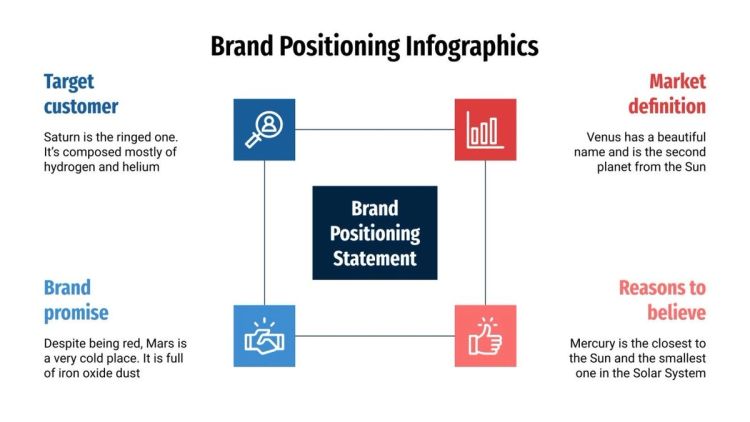 Brand Positioning Infographics

Target customer

Saturn is the ringed one. It's composed mostly of hydrogen and helium

Market definition

Venus has a beautiful name and is the second planet from the Sun

Brand Positioning Statement

Brand promise

Despite being red, Mars is a very cold place. It is full of iron oxide dust

Reasons to believe

Mercury is the closest to the Sun and the smallest one in the Solar System